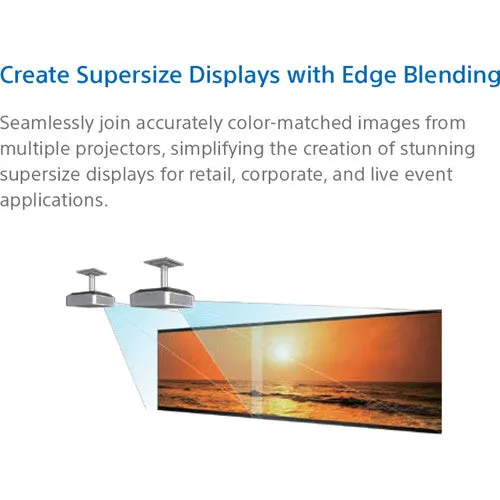 Create Supersize Displays with Edge Blending

Seamlessly join accurately color-matched images from multiple projectors, simplifying the creation of stunning supersize displays for retail, corporate, and live event applications.